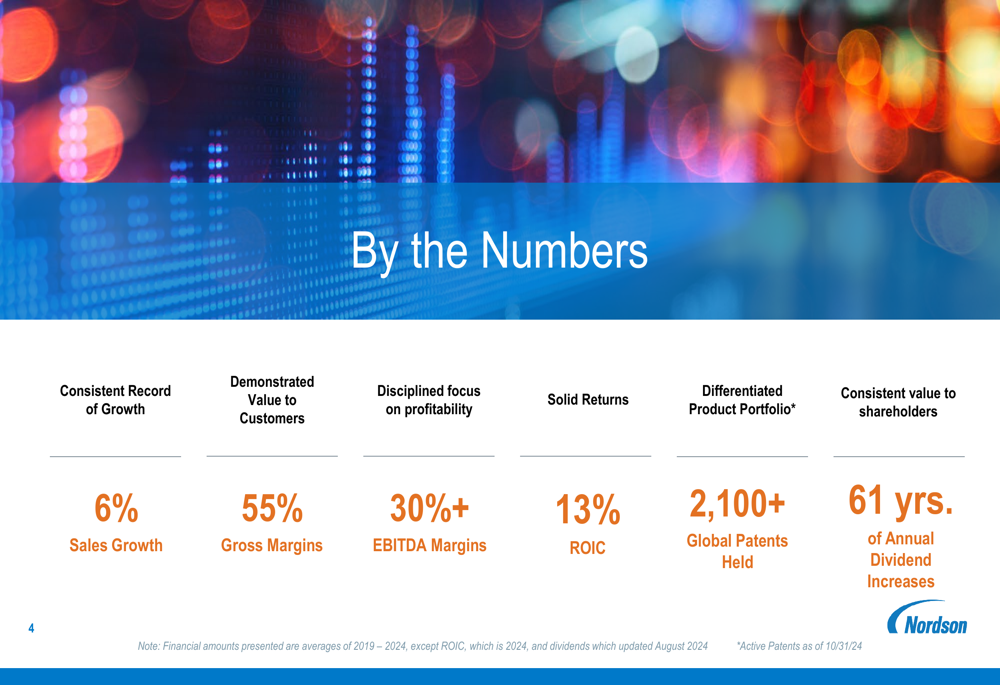 By the Numbers

Consistent Record of Growth

6%

Sales Growth

Demonstrated Value to Customers

55%

Gross Margins

Disciplined focus on profitability

30%+

EBITDA Margins

Solid Returns

13%

ROIC

Differentiated Product Portfolio*

2,100+

Global Patents Held

Consistent value to shareholders

61 yrs.

of Annual Dividend Increases

4

Note: Financial amounts presented are averages of 2019 – 2024, except ROIC, which is 2024, and dividends which updated August 2024 *Active Patents as of 10/31/24

Nordson